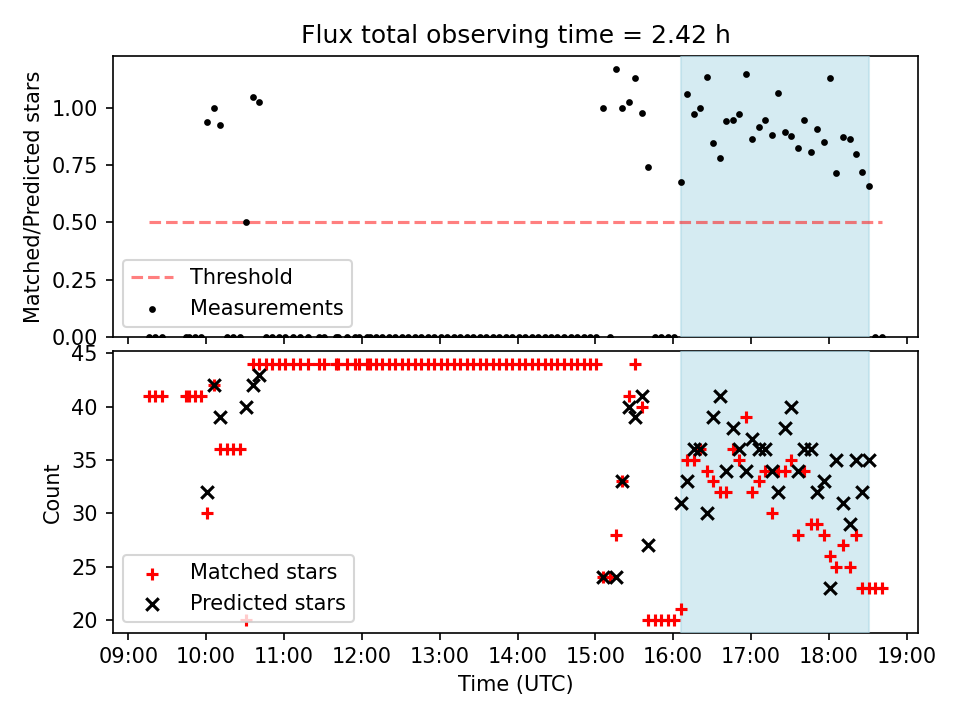 Flux total observing time = 2.42 h

Matched/Predicted stars

1.00
0.75
0.50
0.25
0.00

Threshold
Measurements

Count

45
40
35
30
25
20

Matched stars
Predicted stars

09:00 10:00 11:00 12:00 13:00 14:00 15:00 16:00 17:00 18:00 19:00

Time (UTC)